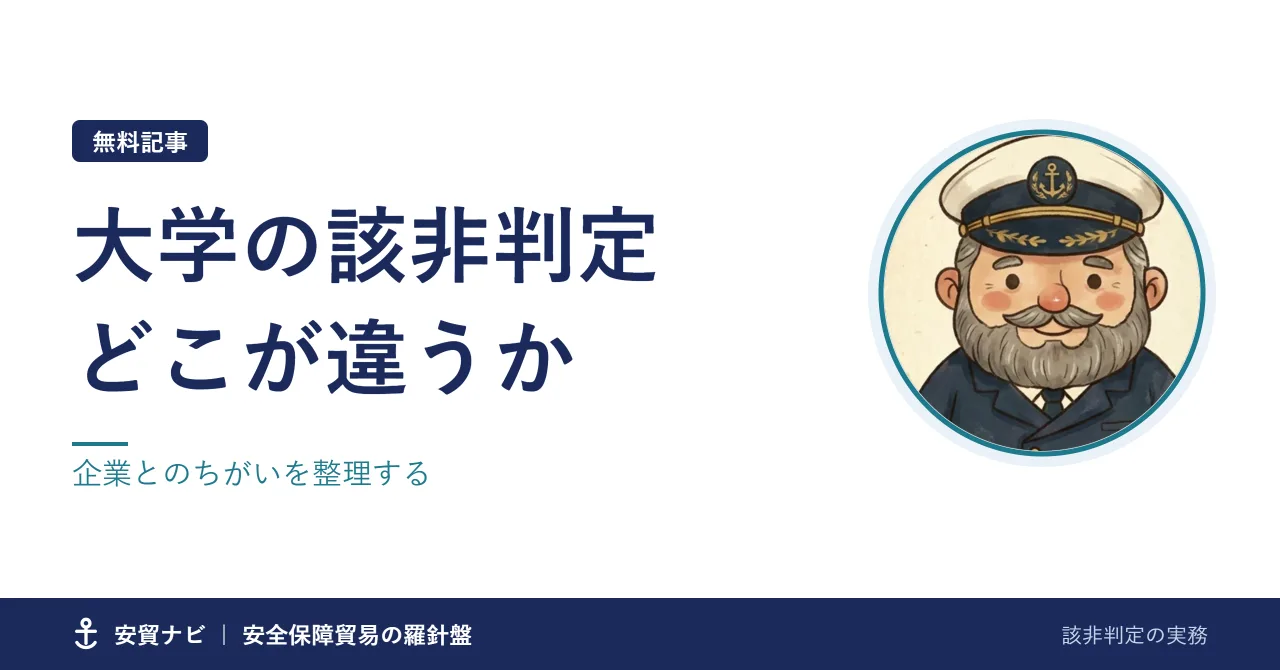 無料記事

大学の該非判定
どこが違うか

企業とのちがいを整理する

安貿ナビ | 安全保障貿易の羅針盤

該非判定の実務